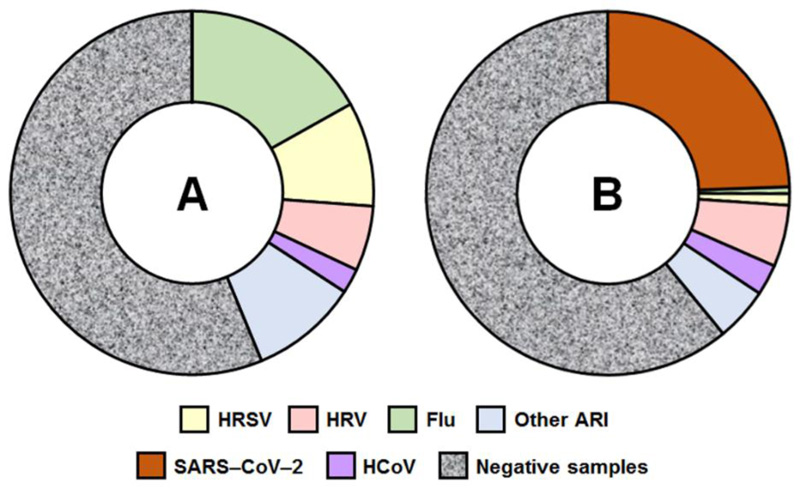 A

B

HRSV HRV Flu Other ARI

SARS–CoV–2 HCoV Negative samples